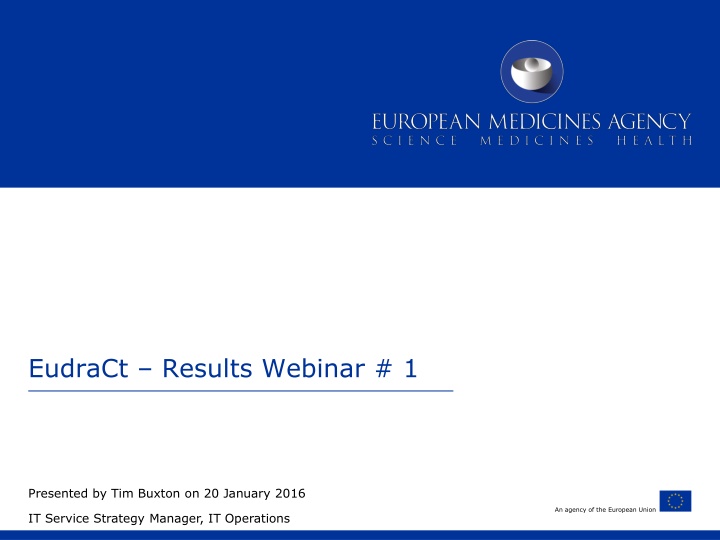 EUROPEAN MEDICINES AGENCY
SCIENCE MEDICINES HEALTH

EudraCt – Results Webinar # 1

Presented by Tim Buxton on 20 January 2016

IT Service Strategy Manager, IT Operations

An agency of the European Union